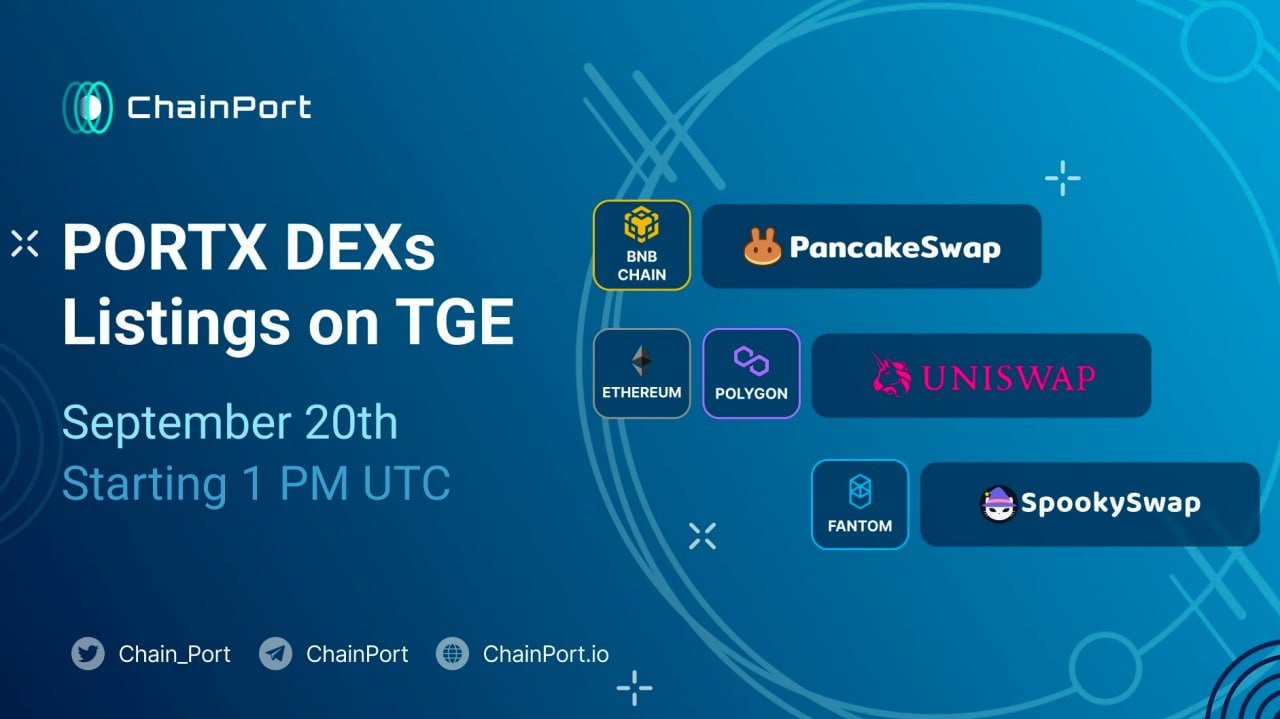 ChainPort

PORTX DEXs Listings on TGE

September 20th
Starting 1 PM UTC

BNB CHAIN

PancakeSwap

ETHEREUM

POLYGON

UNISWAP

FANTOM

SpookySwap

Chain_Port ChainPort ChainPort.io